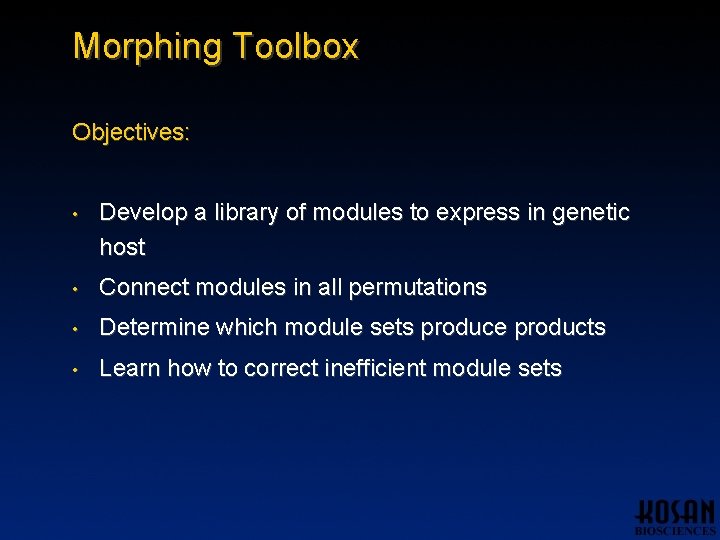 Morphing Toolbox

Objectives:

• Develop a library of modules to express in genetic host
• Connect modules in all permutations
• Determine which module sets produce products
• Learn how to correct inefficient module sets

KOSAN
BIOSCIENCES